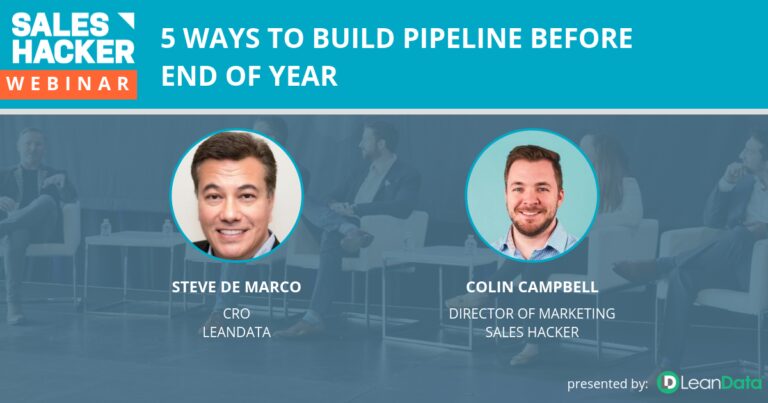 SALES HACKER
WEBINAR

5 WAYS TO BUILD PIPELINE BEFORE END OF YEAR

STEVE DE MARCO
CRO
LEANDATA

COLIN CAMPBELL
DIRECTOR OF MARKETING
SALES HACKER

presented by: LeanData